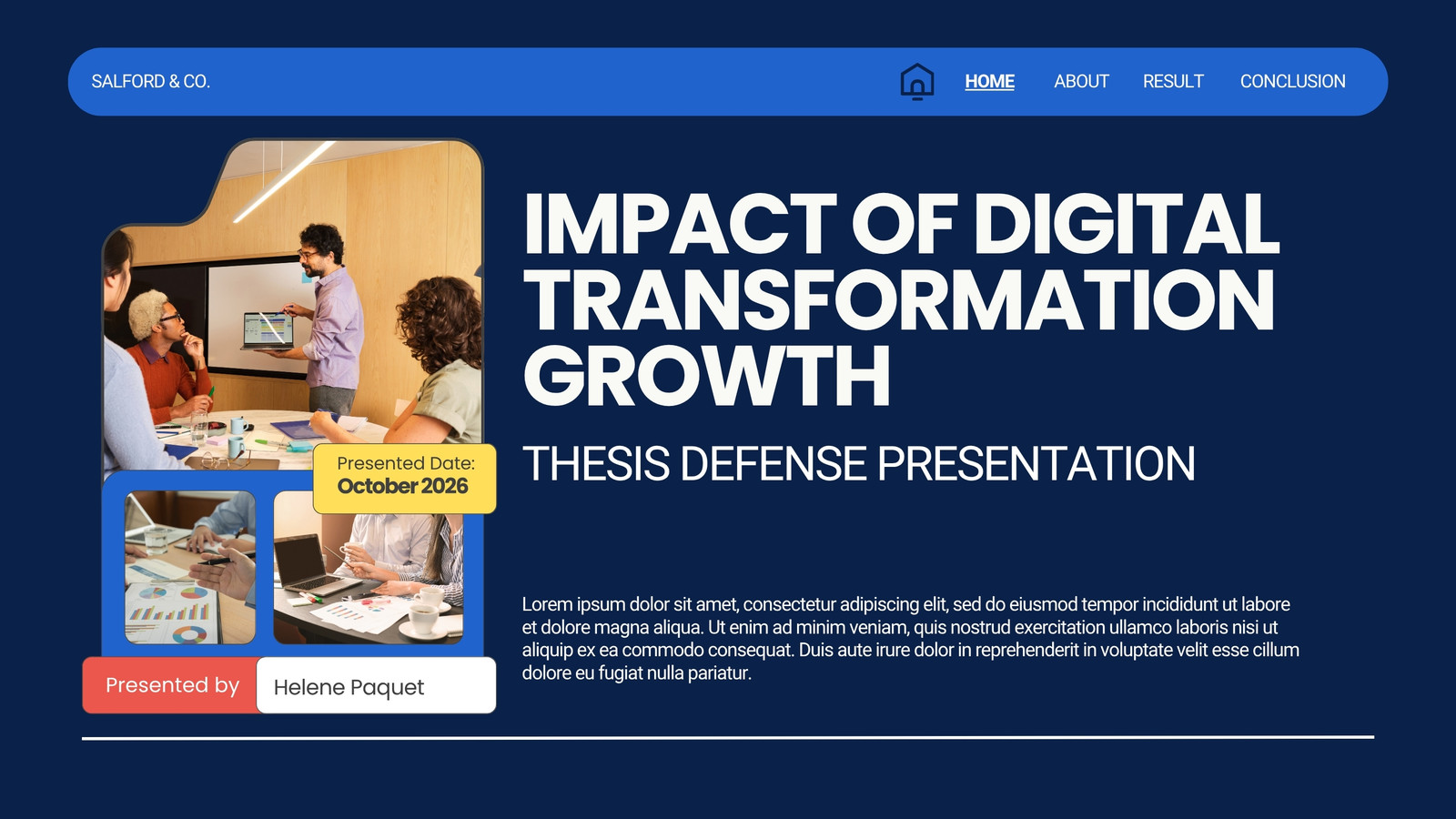 SALFORD & CO.

HOME ABOUT RESULT CONCLUSION

Presented Date:
October 2026

Presented by
Helene Paquet

IMPACT OF DIGITAL TRANSFORMATION GROWTH

THESIS DEFENSE PRESENTATION

Lorem ipsum dolor sit amet, consectetur adipiscing elit, sed do eiusmod tempor incididunt ut labore et dolore magna aliqua. Ut enim ad minim veniam, quis nostrud exercitation ullamco laboris nisi ut aliquip ex ea commodo consequat. Duis aute irure dolor in reprehenderit in voluptate velit esse cillum dolore eu fugiat nulla pariatur.